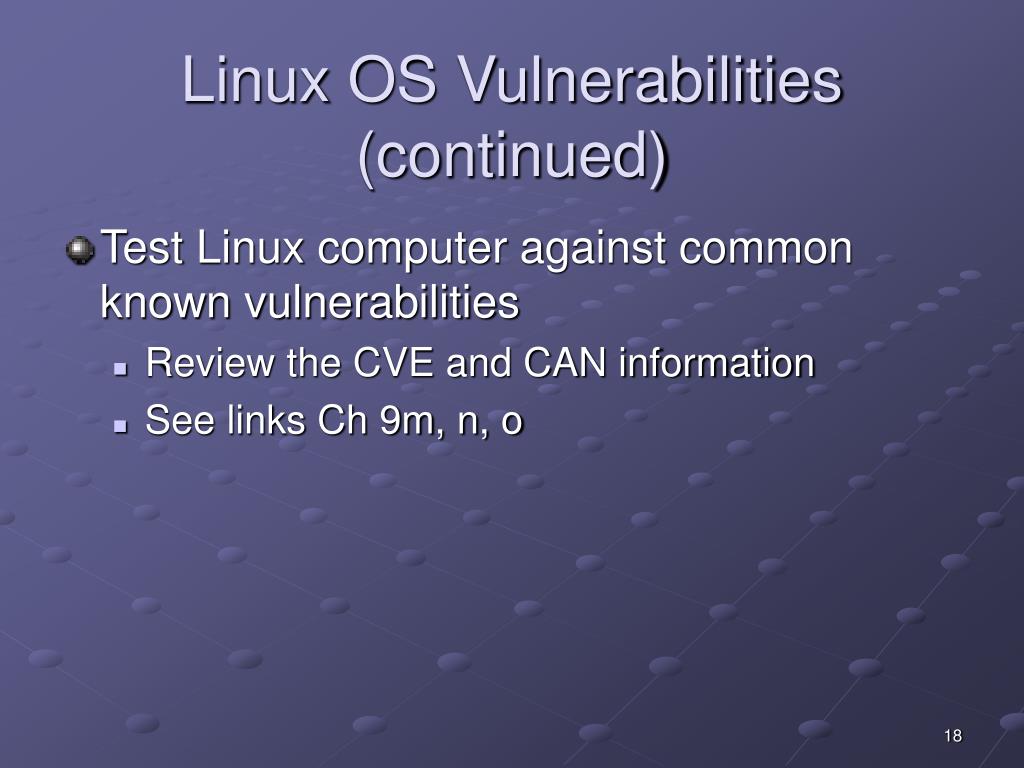 Linux OS Vulnerabilities (continued)

Test Linux computer against common known vulnerabilities

Review the CVE and CAN information

See links Ch 9m, n, o

18